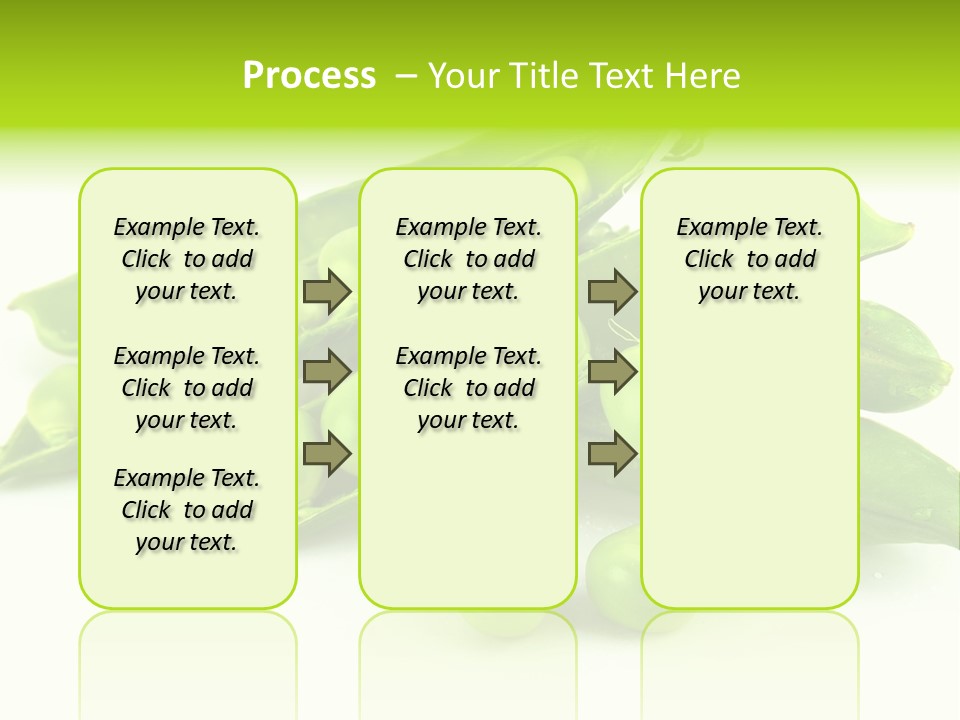 Process – Your Title Text Here

Example Text. Click to add your text.

Example Text. Click to add your text.

Example Text. Click to add your text.

Example Text. Click to add your text.

Example Text. Click to add your text.

Example Text. Click to add your text.